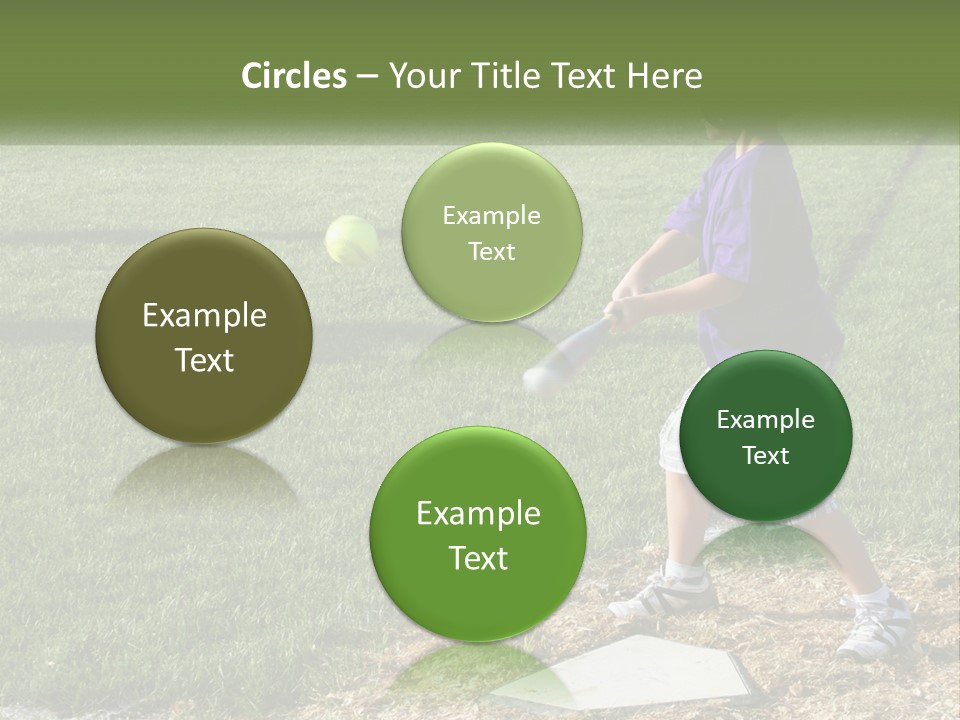 Circles – Your Title Text Here

Example Text

Example Text

Example Text

Example Text